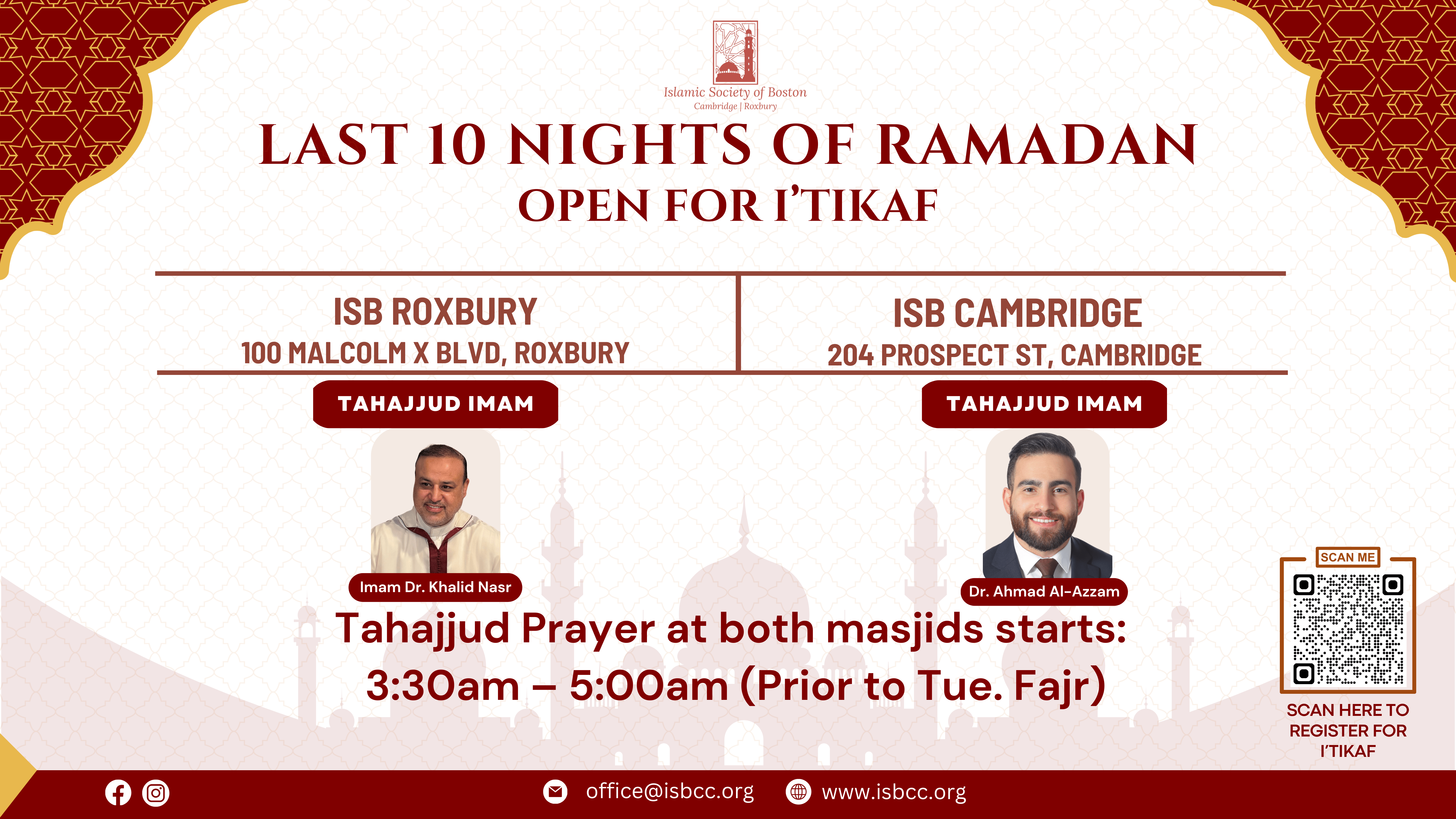 Islamic Society of Boston
Cambridge | Roxbury

LAST 10 NIGHTS OF RAMADAN
OPEN FOR I'TIKAF

ISB ROXBURY
100 MALCOLM X BLVD, ROXBURY

TAHAJJUD IMAM

Imam Dr. Khalid Nasr

ISB CAMBRIDGE
204 PROSPECT ST, CAMBRIDGE

TAHAJJUD IMAM

Dr. Ahmad Al-Azzam

Tahajjud Prayer at both masjids starts:
3:30am – 5:00am (Prior to Tue. Fajr)

SCAN ME

SCAN HERE TO REGISTER FOR I'TIKAF

office@isbcc.org
www.isbcc.org